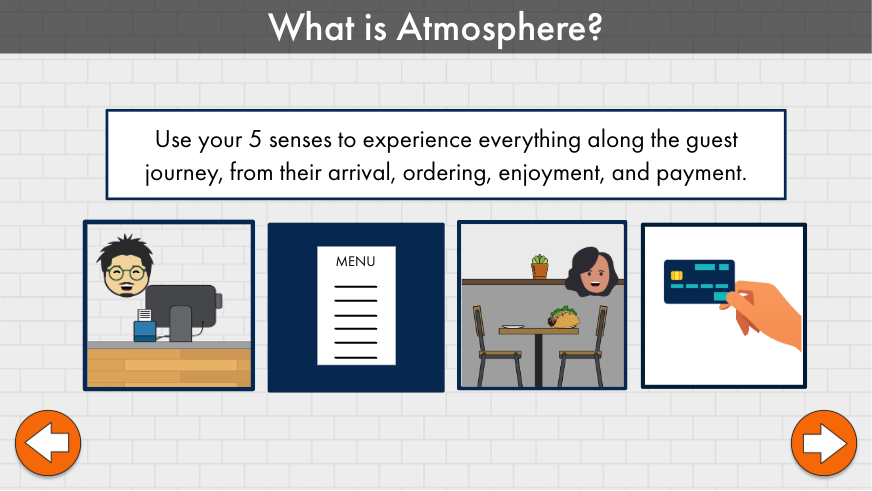 What is Atmosphere?

Use your 5 senses to experience everything along the guest journey, from their arrival, ordering, enjoyment, and payment.

MENU